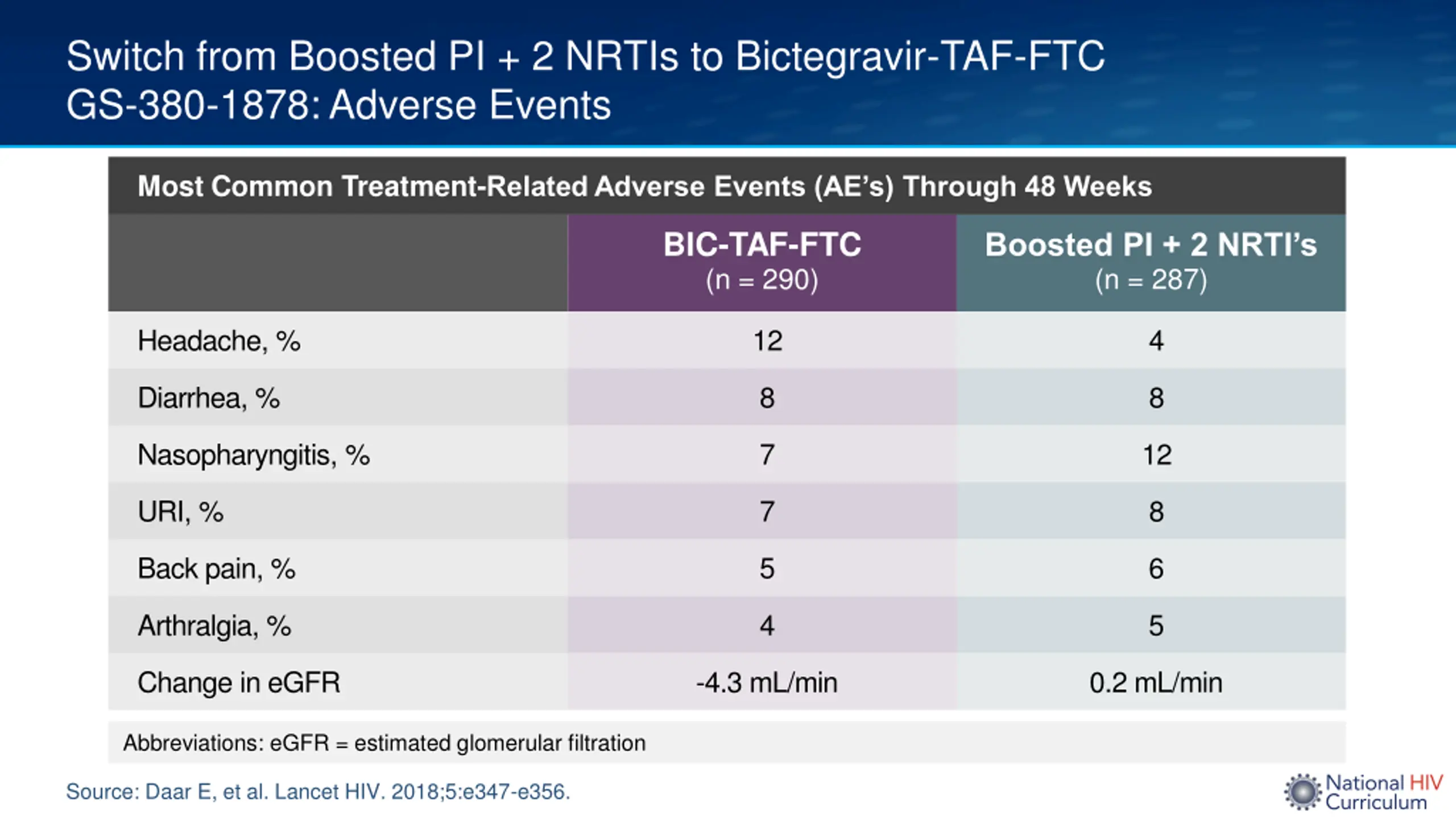 Switch from Boosted PI + 2 NRTIs to Bictegravir-TAF-FTC
GS-380-1878: Adverse Events

Most Common Treatment-Related Adverse Events (AE's) Through 48 Weeks

| | BIC-TAF-FTC (n = 290) | Boosted PI + 2 NRTI's (n = 287) |
|---|---|---|
| Headache, % | 12 | 4 |
| Diarrhea, % | 8 | 8 |
| Nasopharyngitis, % | 7 | 12 |
| URI, % | 7 | 8 |
| Back pain, % | 5 | 6 |
| Arthralgia, % | 4 | 5 |
| Change in eGFR | -4.3 mL/min | 0.2 mL/min |

Abbreviations: eGFR = estimated glomerular filtration

Source: Daar E, et al. Lancet HIV. 2018;5:e347-e356.

National HIV Curriculum